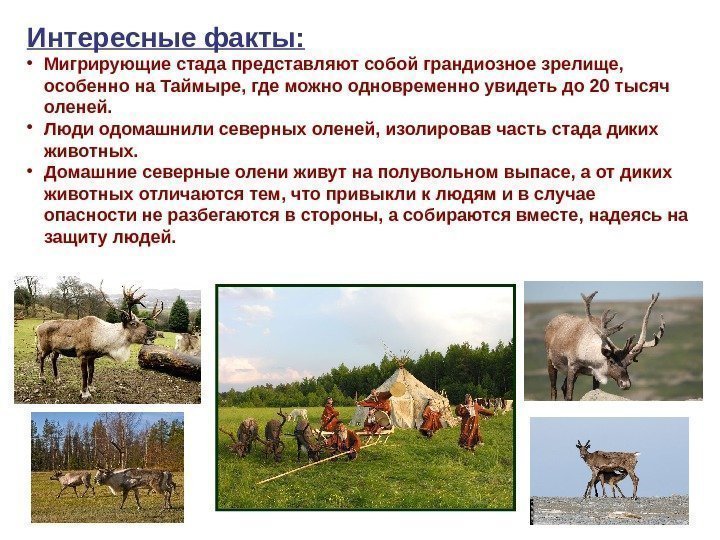 Интересные факты:

• Мигрирующие стада представляют собой грандиозное зрелище, особенно на Таймыре, где можно одновременно увидеть до 20 тысяч оленей.
• Люди одомашнили северных оленей, изолировав часть стада диких животных.
• Домашние северные олени живут на полувольном выпасе, а от диких животных отличаются тем, что привыкли к людям и в случае опасности не разбегаются в стороны, а собираются вместе, надеясь на защиту людей.